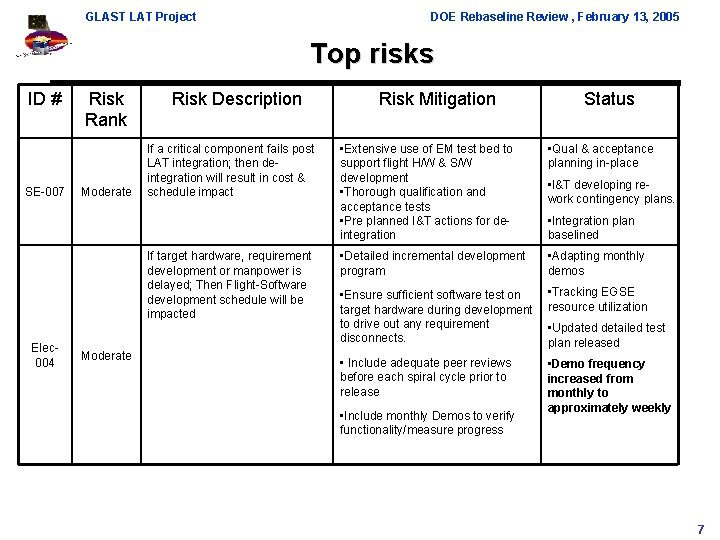 GLAST LAT Project

DOE Rebaseline Review , February 13, 2005

Top risks

| ID # | Risk Rank | Risk Description | Risk Mitigation | Status |
|---|---|---|---|---|
| SE-007 | Moderate | If a critical component fails post LAT integration; then de-integration will result in cost & schedule impact | •Extensive use of EM test bed to support flight H/W & S/W development •Thorough qualification and acceptance tests •Pre planned I&T actions for de-integration | •Qual & acceptance planning in-place •I&T developing re-work contingency plans. •Integration plan baselined |
| Elec-004 | Moderate | If target hardware, requirement development or manpower is delayed; Then Flight-Software development schedule will be impacted | •Detailed incremental development program •Ensure sufficient software test on target hardware during development to drive out any requirement disconnects. • Include adequate peer reviews before each spiral cycle prior to release •Include monthly Demos to verify functionality/measure progress | •Adapting monthly demos •Tracking EGSE resource utilization •Updated detailed test plan released •Demo frequency increased from monthly to approximately weekly |

7